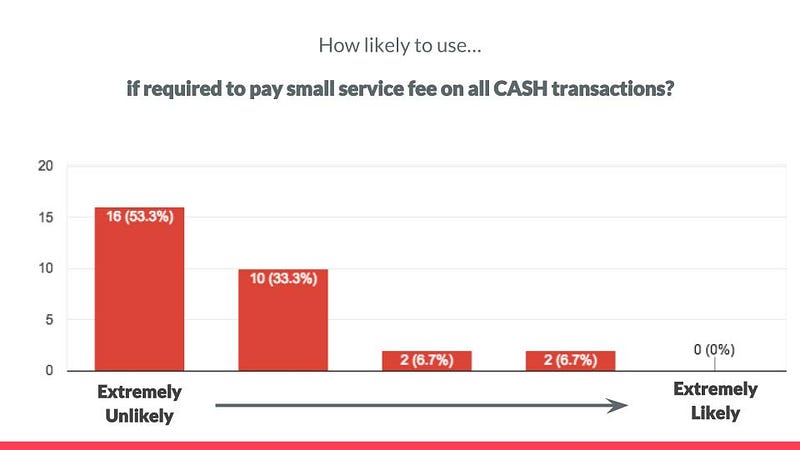 How likely to use...

if required to pay small service fee on all CASH transactions?

20
15
10
5
0

16 (53.3%)
10 (33.3%)
2 (6.7%)
2 (6.7%)
0 (0%)

Extremely Unlikely

Extremely Likely